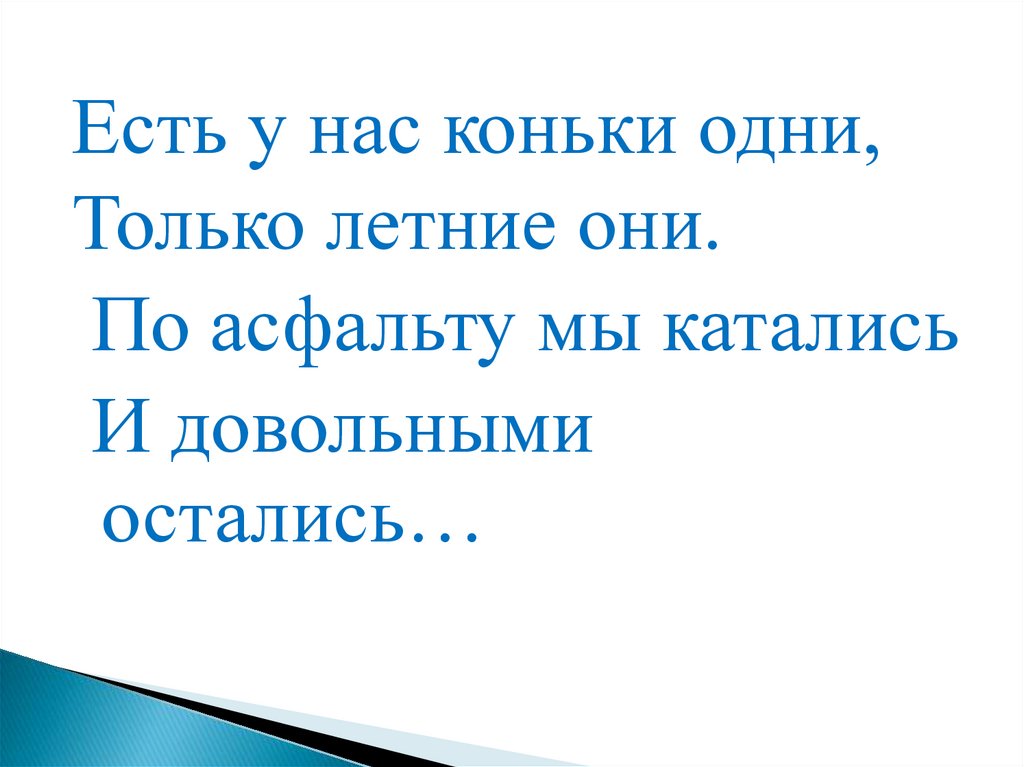 Есть у нас коньки одни,
Только летние они.
По асфальту мы катались
И довольными остались…